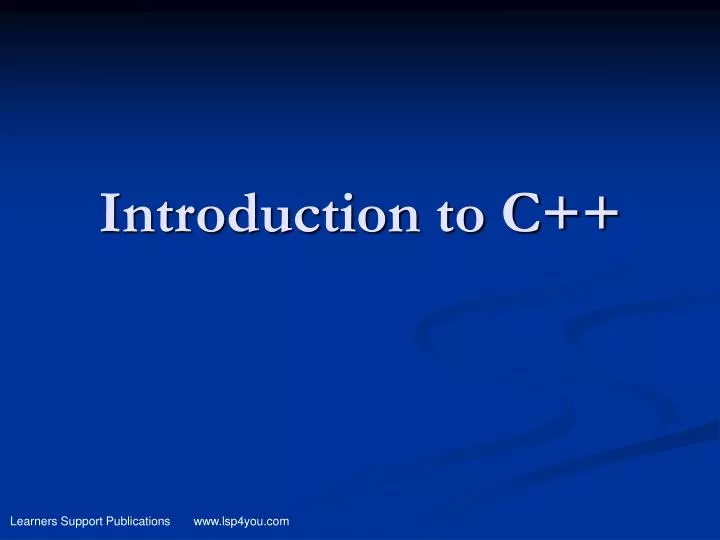 Introduction to C++

Learners Support Publications www.lsp4you.com